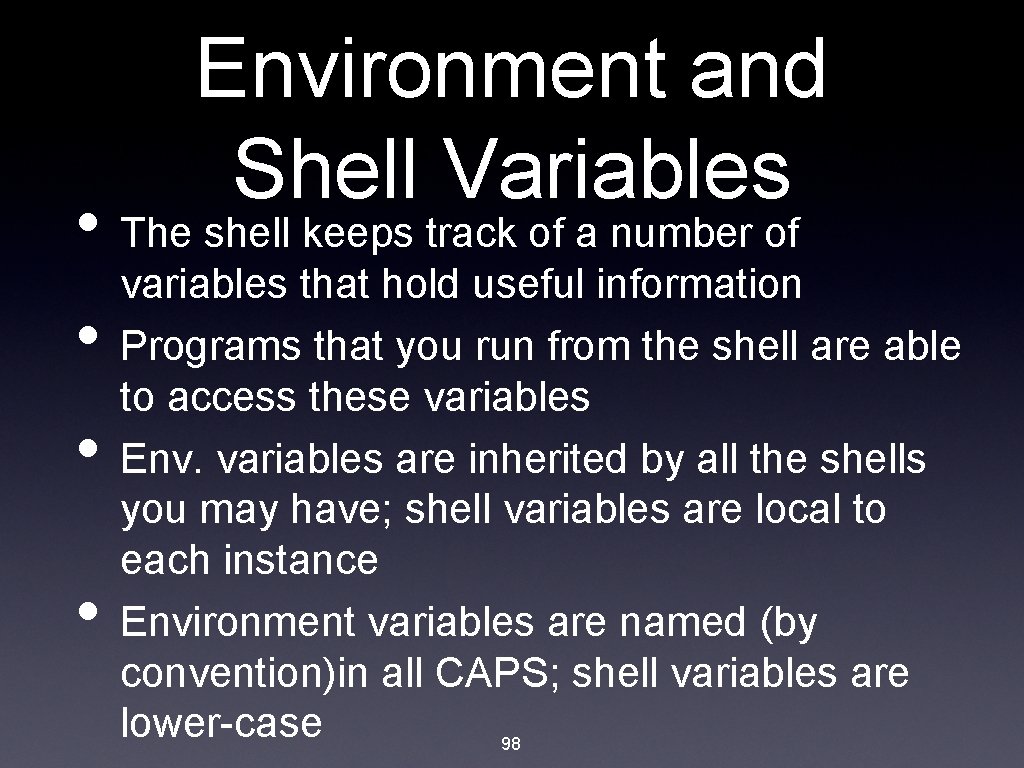 Environment and Shell Variables

• The shell keeps track of a number of variables that hold useful information
• Programs that you run from the shell are able to access these variables
• Env. variables are inherited by all the shells you may have; shell variables are local to each instance
• Environment variables are named (by convention)in all CAPS; shell variables are lower-case

98